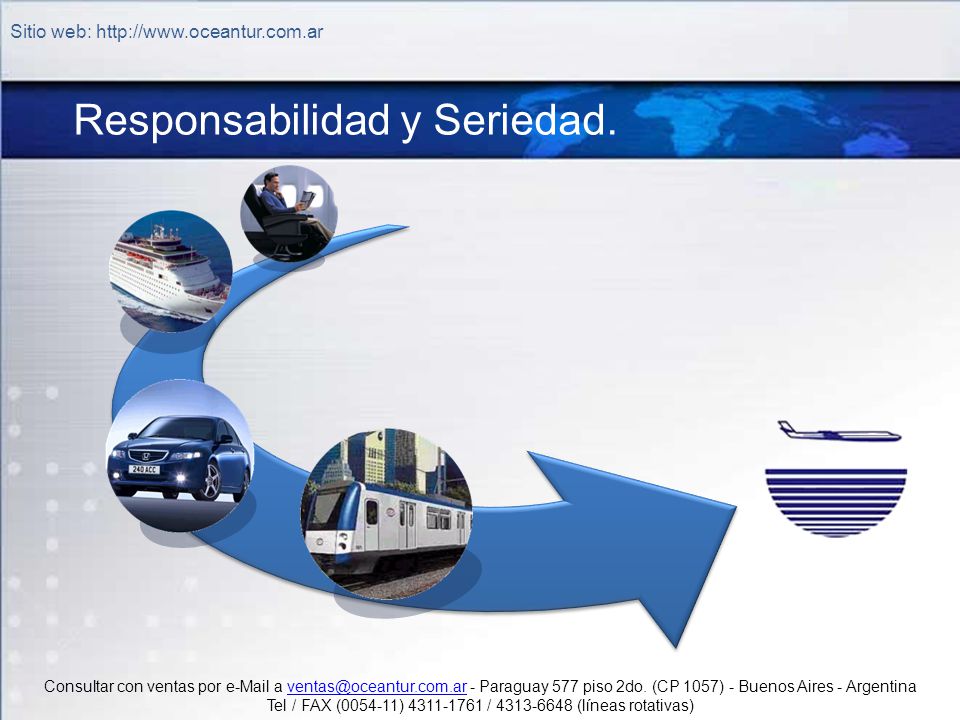 Sitio web: http://www.oceantur.com.ar

Responsabilidad y Seriedad.

240 ACC

Consultar con ventas por e-Mail a ventas@oceantur.com.ar - Paraguay 577 piso 2do. (CP 1057) - Buenos Aires - Argentina
Tel / FAX (0054-11) 4311-1761 / 4313-6648 (líneas rotativas)